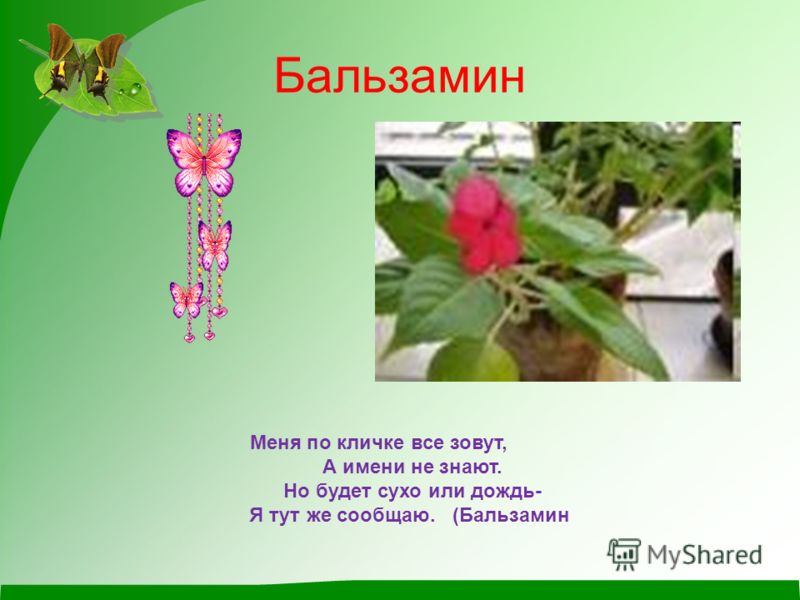 Бальзамин

Меня по кличке все зовут,
А имени не знают.
Но будет сухо или дождь-
Я тут же сообщаю. (Бальзамин

MyShared